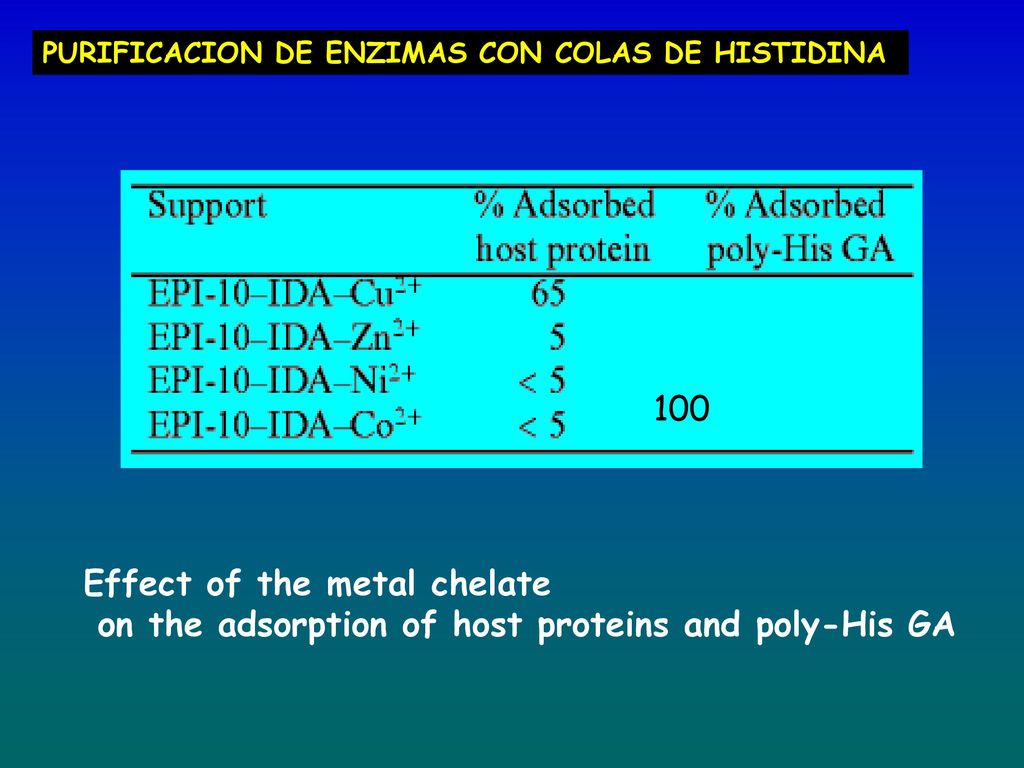 PURIFICACION DE ENZIMAS CON COLAS DE HISTIDINA

| Support | % Adsorbed host protein | % Adsorbed poly-His GA |
|---|---|---|
| EPI-10–IDA–$Cu^{2+}$ | 65 | |
| EPI-10–IDA–$Zn^{2+}$ | 5 | |
| EPI-10–IDA–$Ni^{2+}$ | < 5 | |
| EPI-10–IDA–$Co^{2+}$ | < 5 | 100 |

Effect of the metal chelate on the adsorption of host proteins and poly-His GA